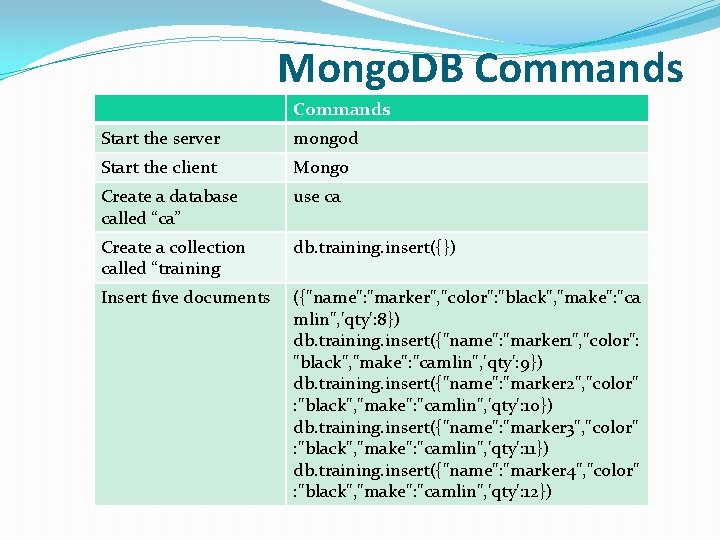 MongoDB Commands

| | Commands |
|---|---|
| Start the server | mongod |
| Start the client | Mongo |
| Create a database called “ca” | use ca |
| Create a collection called “training | db.training.insert({}) |
| Insert five documents | ({"name":"marker","color":"black","make":"camlin",'qty':8}) db.training.insert({"name":"marker1","color":"black","make":"camlin",'qty':9}) db.training.insert({"name":"marker2","color":"black","make":"camlin",'qty':10}) db.training.insert({"name":"marker3","color":"black","make":"camlin",'qty':11}) db.training.insert({"name":"marker4","color":"black","make":"camlin",'qty':12}) |